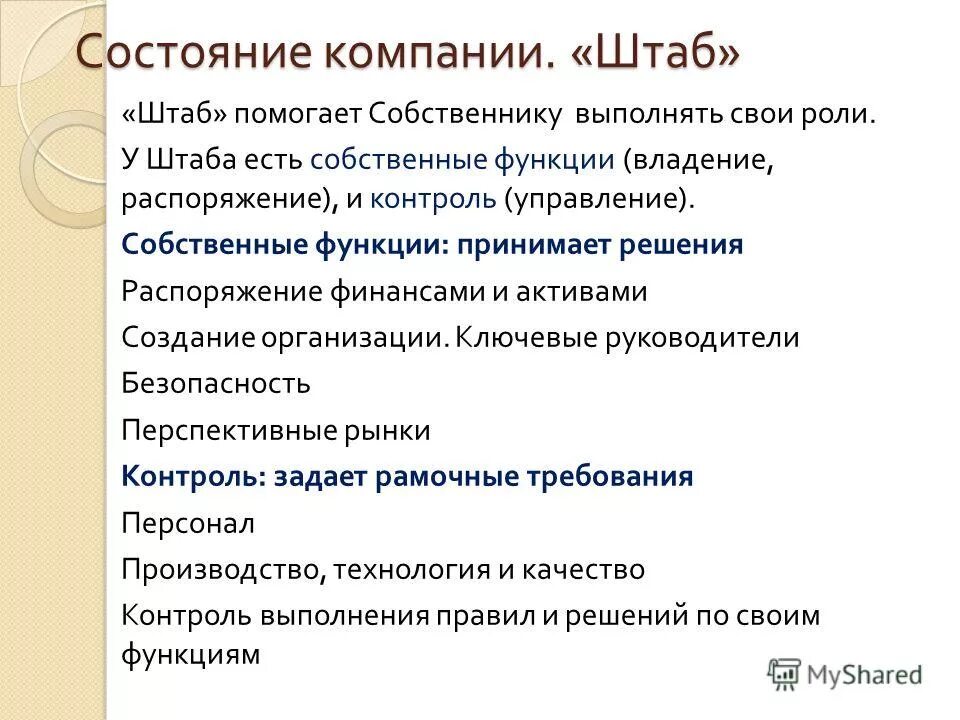 Состояние компании. «Штаб»

«Штаб» помогает Собственнику выполнять свои роли.

У Штаба есть собственные функции (владение, распоряжение), и контроль (управление).

Собственные функции: принимает решения

Распоряжение финансами и активами

Создание организации. Ключевые руководители

Безопасность

Перспективные рынки

Контроль: задает рамочные требования

Персонал

Производство, технология и качество

Контроль выполнения правил и решений по своим функциям

MyShared